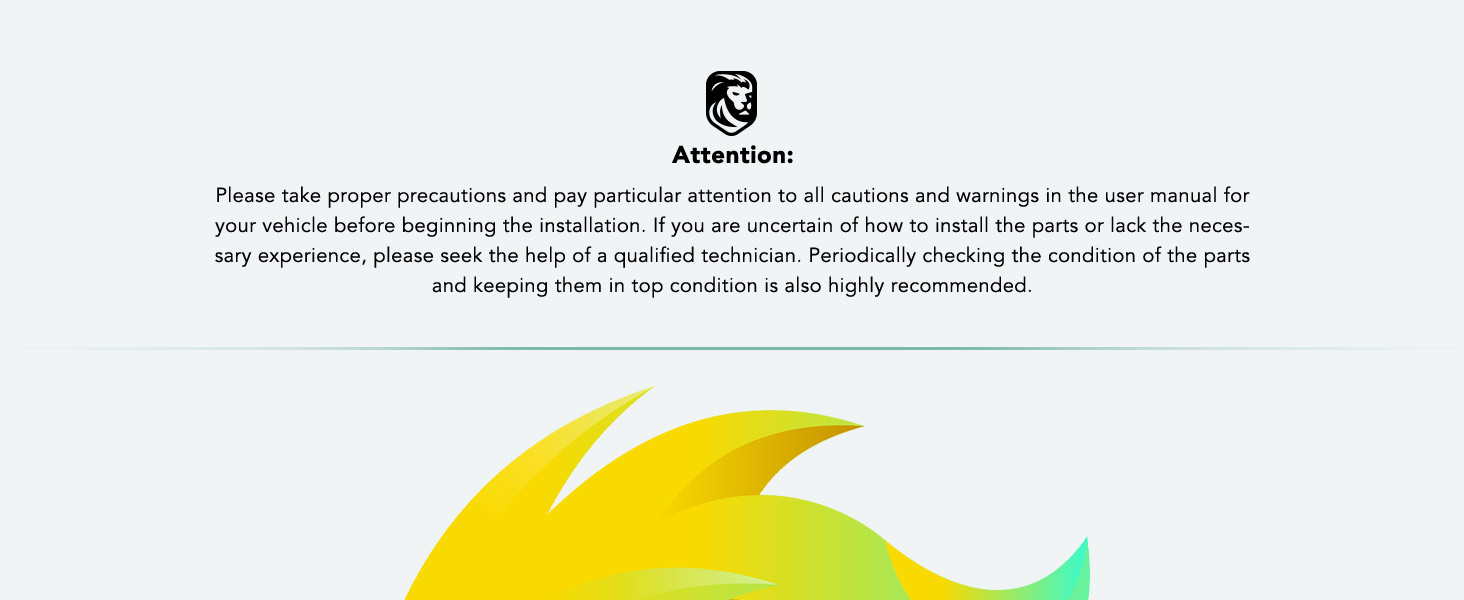 Attention:

Please take proper precautions and pay particular attention to all cautions and warnings in the user manual for your vehicle before beginning the installation. If you are uncertain of how to install the parts or lack the necessary experience, please seek the help of a qualified technician. Periodically checking the condition of the parts and keeping them in top condition is also highly recommended.